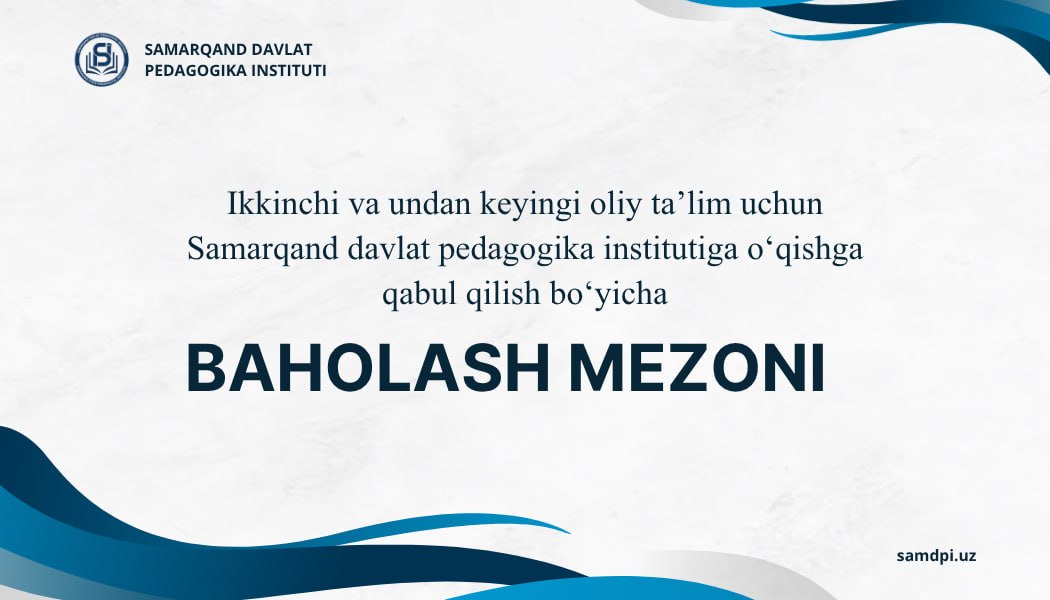 SAMARQAND DAVLAT
PEDAGOGIKA INSTITUTI

Ikkinchi va undan keyingi oliy ta’lim uchun Samarqand davlat pedagogika institutiga o‘qishga qabul qilish bo‘yicha

BAHOLASH MEZONI

samdpi.uz